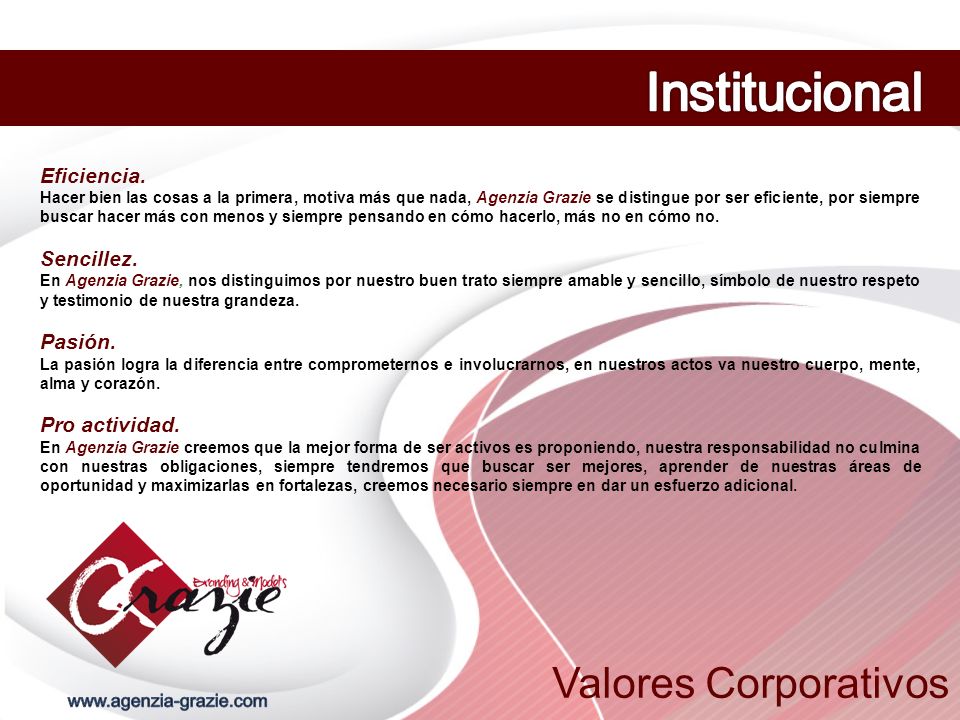 Institucional

Eficiencia.
Hacer bien las cosas a la primera, motiva más que nada, Agenzia Grazie se distingue por ser eficiente, por siempre buscar hacer más con menos y siempre pensando en cómo hacerlo, más no en cómo no.

Sencillez.
En Agenzia Grazie, nos distinguimos por nuestro buen trato siempre amable y sencillo, símbolo de nuestro respeto y testimonio de nuestra grandeza.

Pasión.
La pasión logra la diferencia entre comprometernos e involucrarnos, en nuestros actos va nuestro cuerpo, mente, alma y corazón.

Pro actividad.
En Agenzia Grazie creemos que la mejor forma de ser activos es proponiendo, nuestra responsabilidad no culmina con nuestras obligaciones, siempre tendremos que buscar ser mejores, aprender de nuestras áreas de oportunidad y maximizarlas en fortalezas, creemos necesario siempre en dar un esfuerzo adicional.

Grazie
Branding & Models

www.agenzia-grazie.com

Valores Corporativos